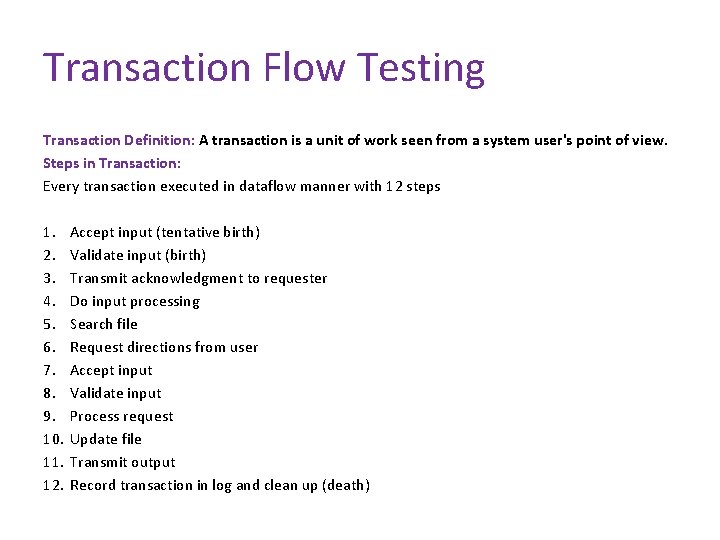 Transaction Flow Testing

Transaction Definition: A transaction is a unit of work seen from a system user's point of view.
Steps in Transaction:
Every transaction executed in dataflow manner with 12 steps

1. Accept input (tentative birth)
2. Validate input (birth)
3. Transmit acknowledgment to requester
4. Do input processing
5. Search file
6. Request directions from user
7. Accept input
8. Validate input
9. Process request
10. Update file
11. Transmit output
12. Record transaction in log and clean up (death)